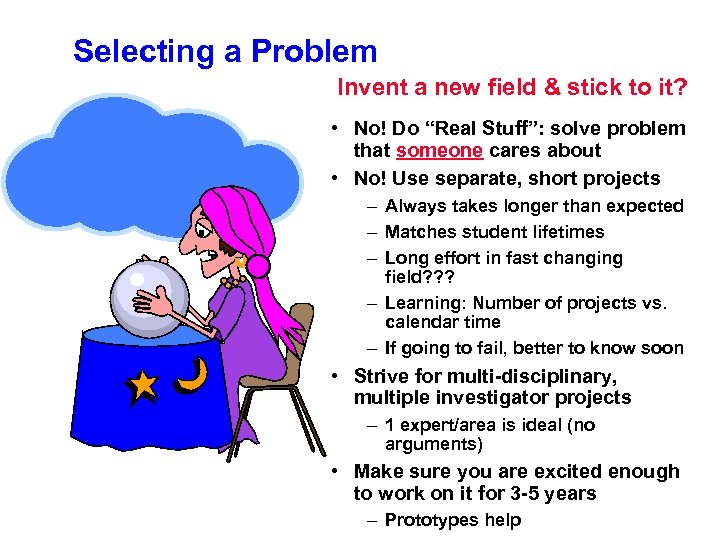 Selecting a Problem

Invent a new field & stick to it?

• No! Do “Real Stuff”: solve problem that someone cares about
• No! Use separate, short projects
  – Always takes longer than expected
  – Matches student lifetimes
  – Long effort in fast changing field???
  – Learning: Number of projects vs. calendar time
  – If going to fail, better to know soon
• Strive for multi-disciplinary, multiple investigator projects
  – 1 expert/area is ideal (no arguments)
• Make sure you are excited enough to work on it for 3-5 years
  – Prototypes help